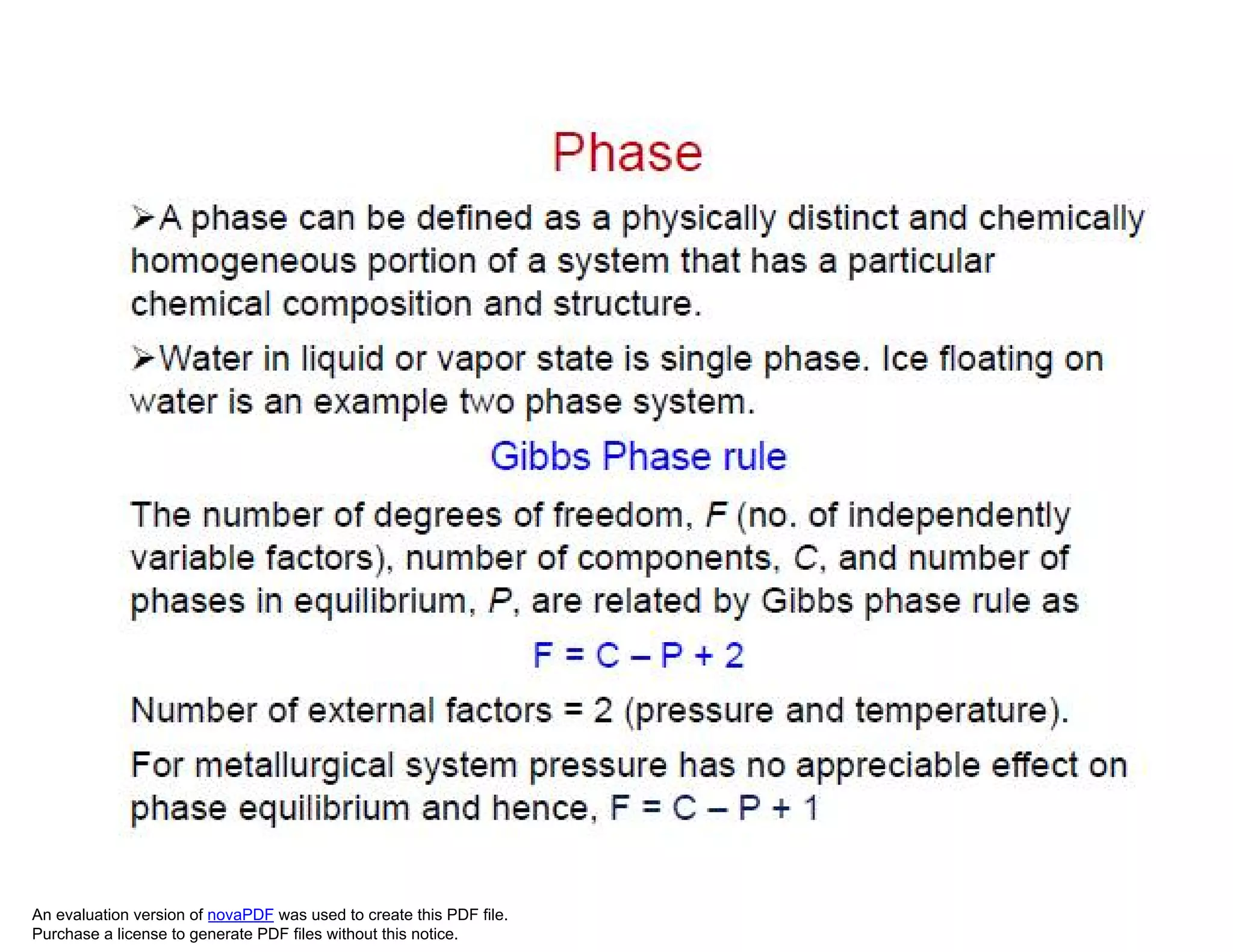 Phase

➢A phase can be defined as a physically distinct and chemically homogeneous portion of a system that has a particular chemical composition and structure.

➢Water in liquid or vapor state is single phase. Ice floating on water is an example two phase system.

Gibbs Phase rule

The number of degrees of freedom, $F$ (no. of independently variable factors), number of components, $C$, and number of phases in equilibrium, $P$, are related by Gibbs phase rule as

$F = C - P + 2$

Number of external factors = 2 (pressure and temperature).

For metallurgical system pressure has no appreciable effect on phase equilibrium and hence, $F = C - P + 1$

An evaluation version of novaPDF was used to create this PDF file.
Purchase a license to generate PDF files without this notice.